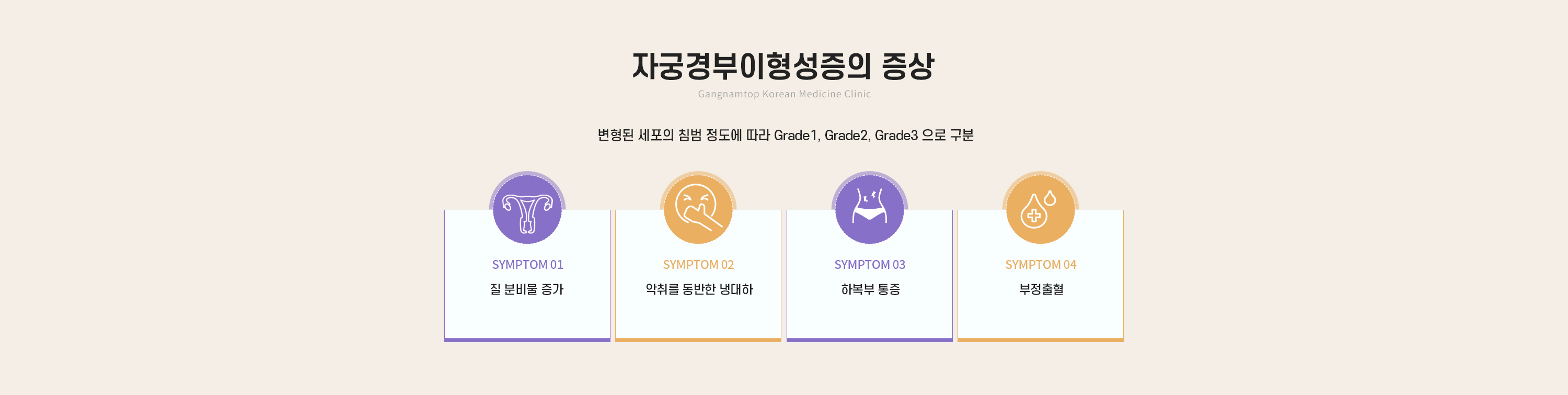 자궁경부이형성증의 증상

Gangnamtop Korean Medicine Clinic

변형된 세포의 침범 정도에 따라 Grade1, Grade2, Grade3 으로 구분

SYMPTOM 01
질 분비물 증가

SYMPTOM 02
악취를 동반한 냉대하

SYMPTOM 03
하복부 통증

SYMPTOM 04
부정출혈